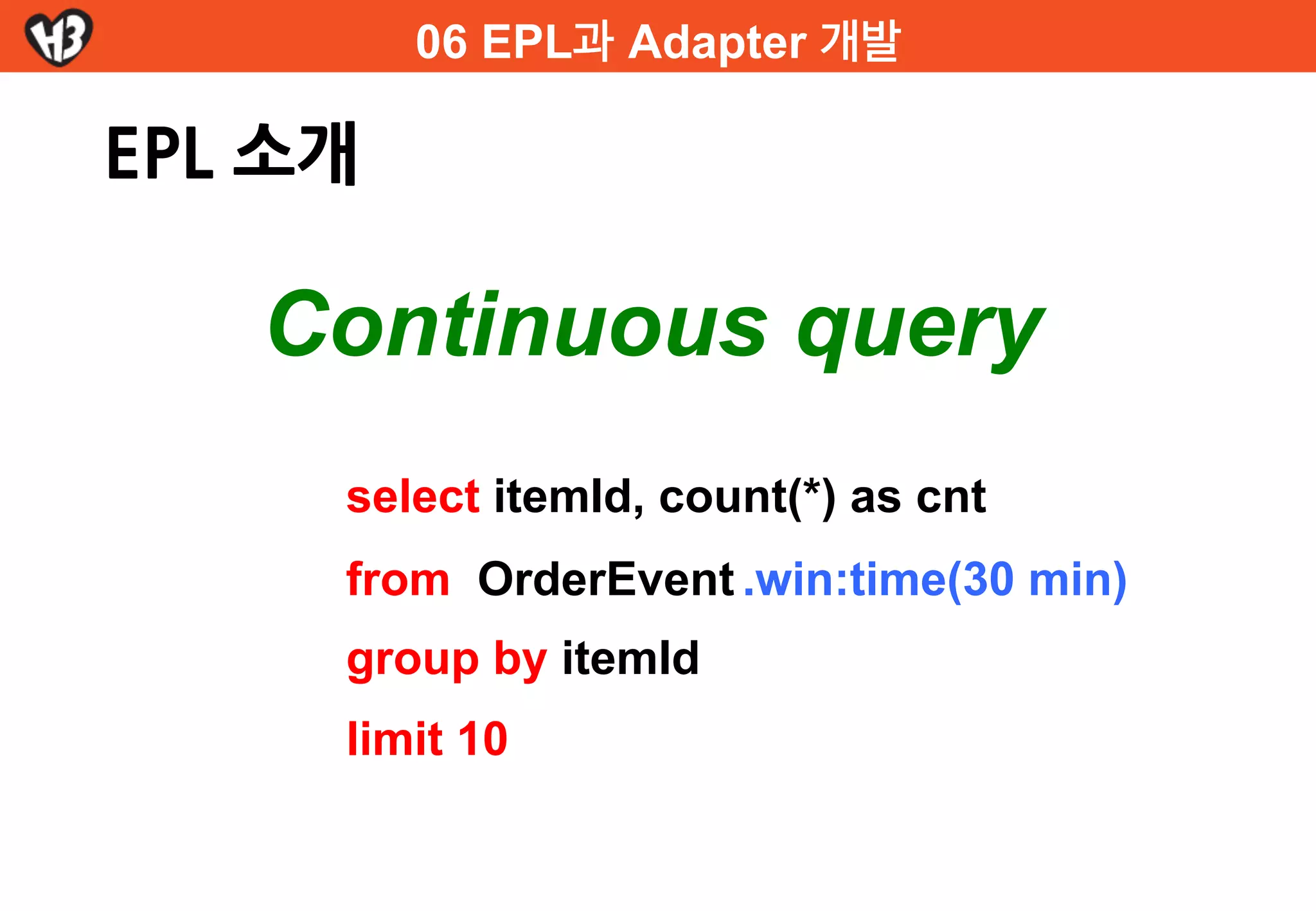 H3

06 EPL과 Adapter 개발

EPL 소개

Continuous query

select itemId, count(*) as cnt
from OrderEvent.win:time(30 min)
group by itemId
limit 10